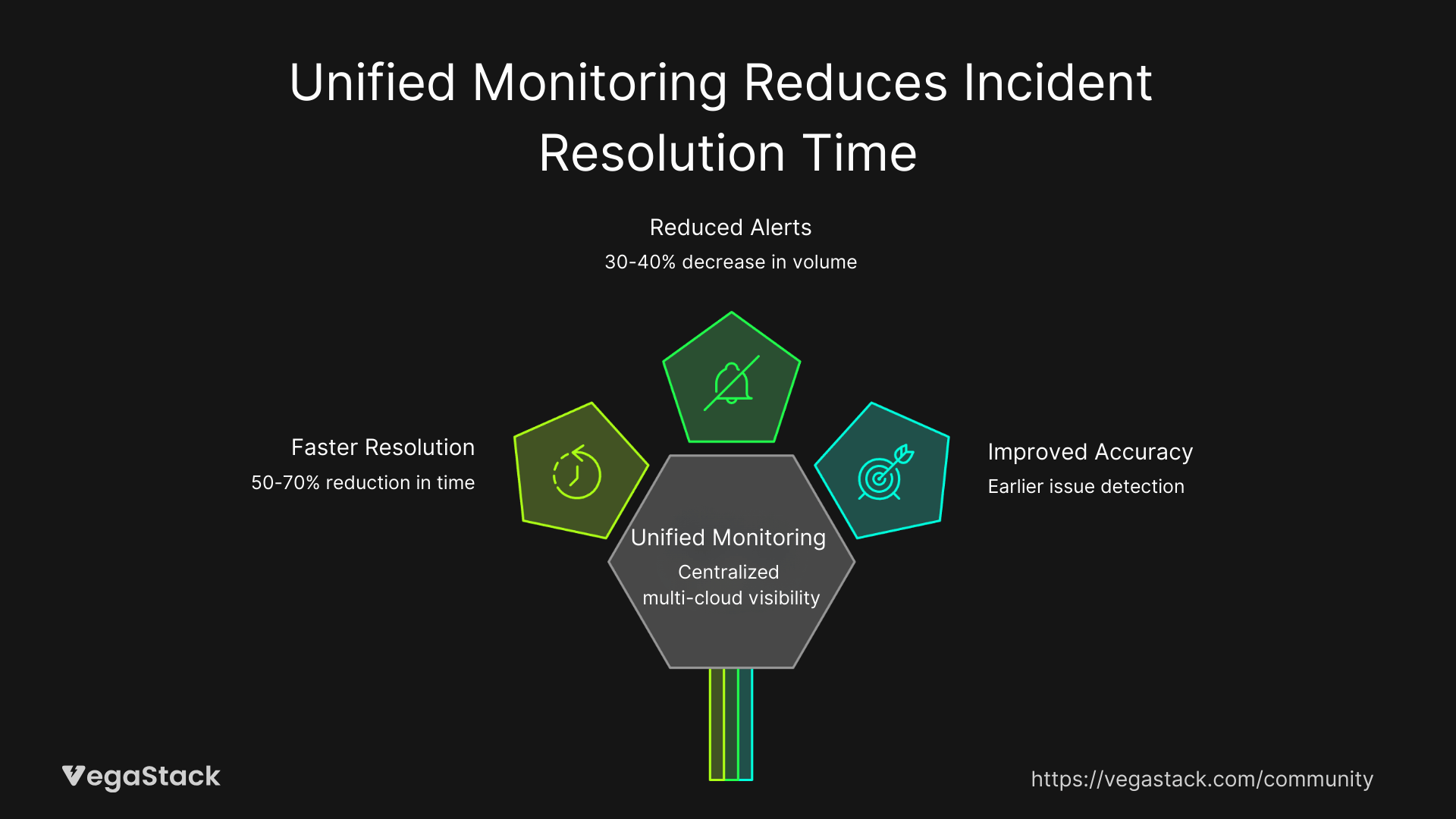 Unified Monitoring Reduces Incident Resolution Time

Reduced Alerts
30-40% decrease in volume

Faster Resolution
50-70% reduction in time

Improved Accuracy
Earlier issue detection

Unified Monitoring
Centralized multi-cloud visibility

VegaStack

https://vegastack.com/community